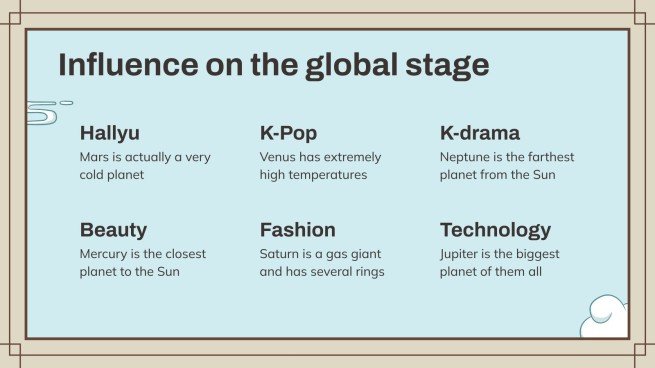 Influence on the global stage

Hallyu
Mars is actually a very cold planet

K-Pop
Venus has extremely high temperatures

K-drama
Neptune is the farthest planet from the Sun

Beauty
Mercury is the closest planet to the Sun

Fashion
Saturn is a gas giant and has several rings

Technology
Jupiter is the biggest planet of them all